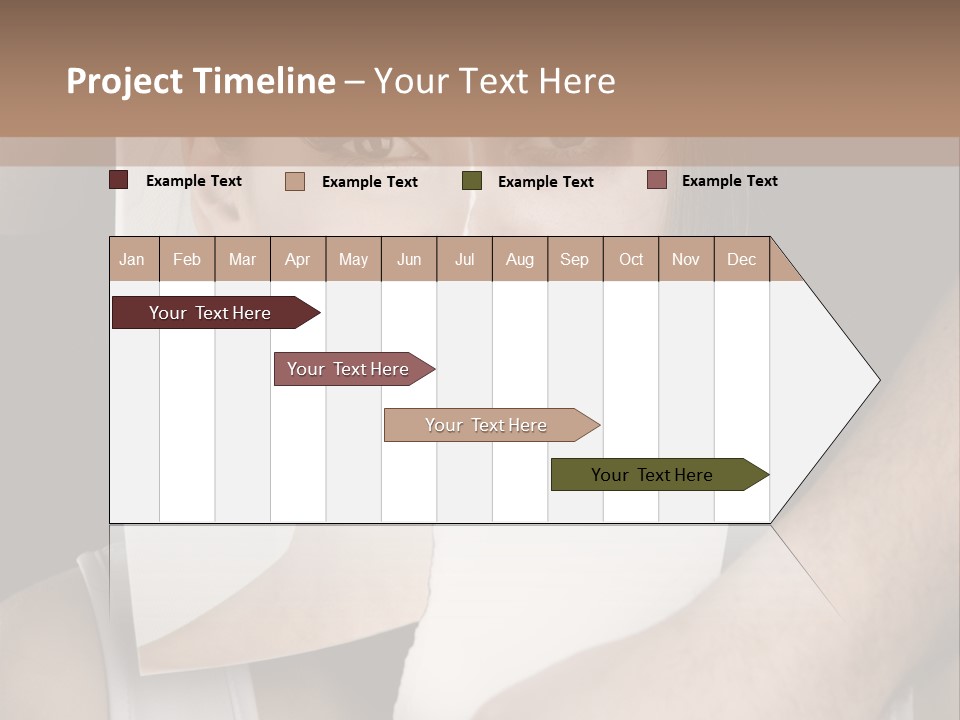 Project Timeline – Your Text Here

Example Text
Example Text
Example Text
Example Text

| Jan | Feb | Mar | Apr | May | Jun | Jul | Aug | Sep | Oct | Nov | Dec |
|---|---|---|---|---|---|---|---|---|---|---|---|

Your Text Here
Your Text Here
Your Text Here
Your Text Here